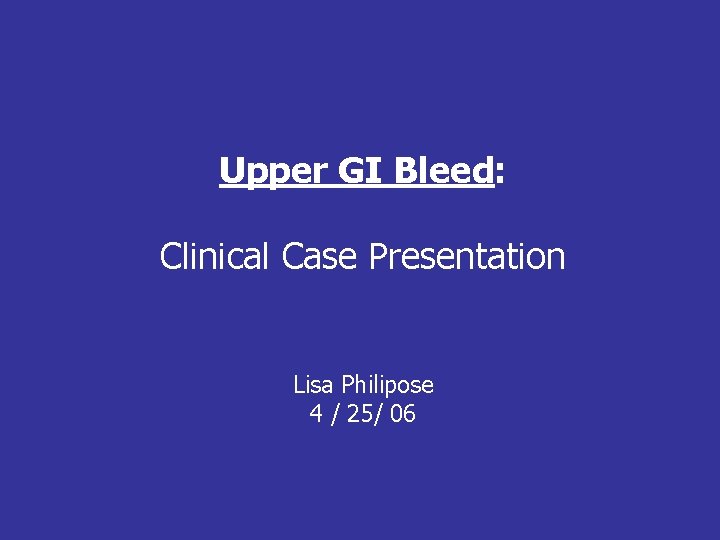 Upper GI Bleed:

Clinical Case Presentation

Lisa Philipose
4 / 25/ 06